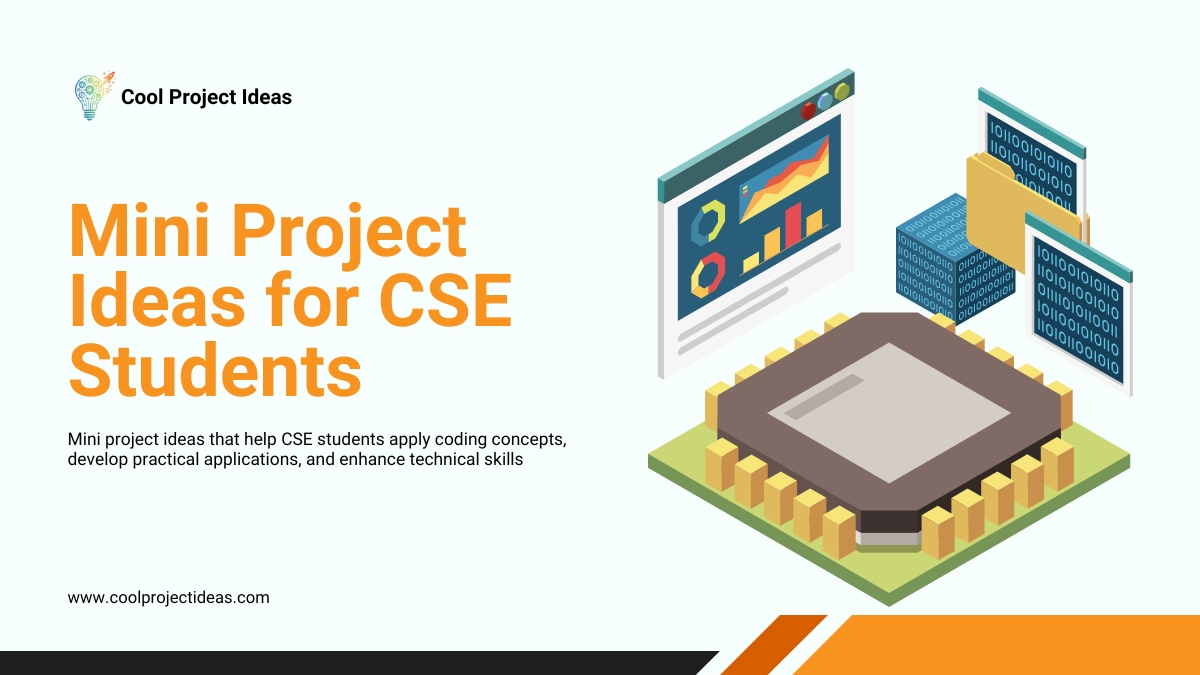 Cool Project Ideas

Mini Project Ideas for CSE Students

Mini project ideas that help CSE students apply coding concepts, develop practical applications, and enhance technical skills

www.coolprojectideas.com